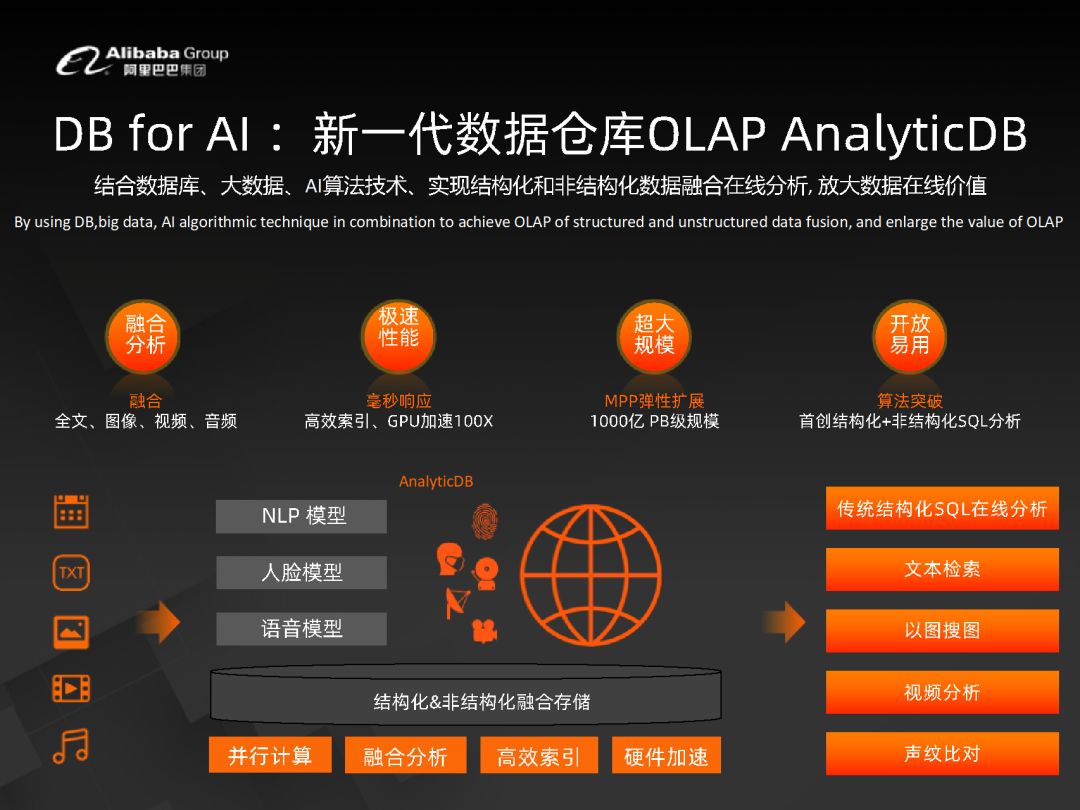 Alibaba Group
阿里巴巴集团

DB for AI： 新一代数据仓库OLAP AnalyticDB

结合数据库、大数据、AI算法技术、实现结构化和非结构化数据融合在线分析, 放大数据在线价值

By using DB,big data, AI algorithmic technique in combination to achieve OLAP of structured and unstructured data fusion, and enlarge the value of OLAP

融合分析
融合
全文、图像、视频、音频

极速性能
毫秒响应
高效索引、GPU加速100X

超大规模
MPP弹性扩展
1000亿 PB级规模

开放易用
算法突破
首创结构化+非结构化SQL分析

TXT

AnalyticDB

NLP 模型
人脸模型
语音模型

结构化&非结构化融合存储

并行计算
融合分析
高效索引
硬件加速

传统结构化SQL在线分析
文本检索
以图搜图
视频分析
声纹比对